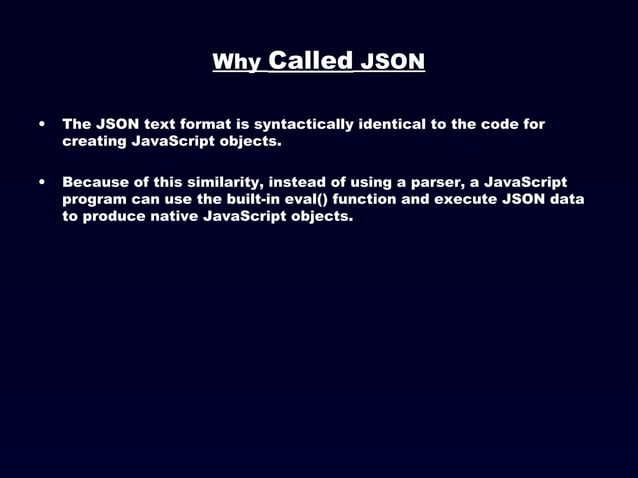 Why Called JSON

• The JSON text format is syntactically identical to the code for creating JavaScript objects.

• Because of this similarity, instead of using a parser, a JavaScript program can use the built-in eval() function and execute JSON data to produce native JavaScript objects.